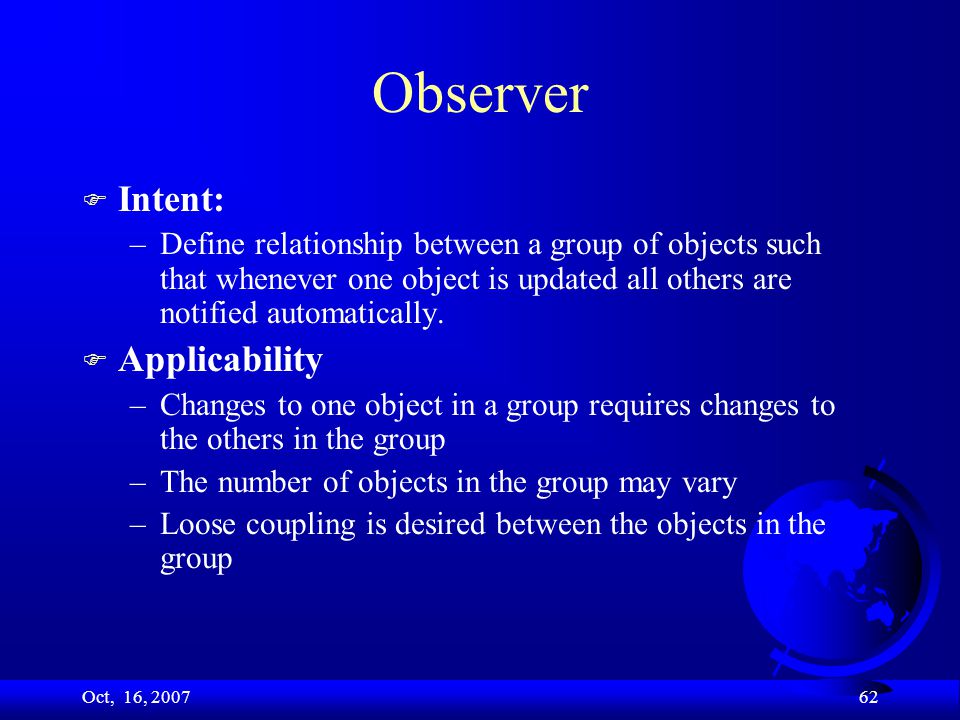 Observer

Intent:

– Define relationship between a group of objects such that whenever one object is updated all others are notified automatically.

Applicability

– Changes to one object in a group requires changes to the others in the group

– The number of objects in the group may vary

– Loose coupling is desired between the objects in the group

Oct, 16, 2007

62